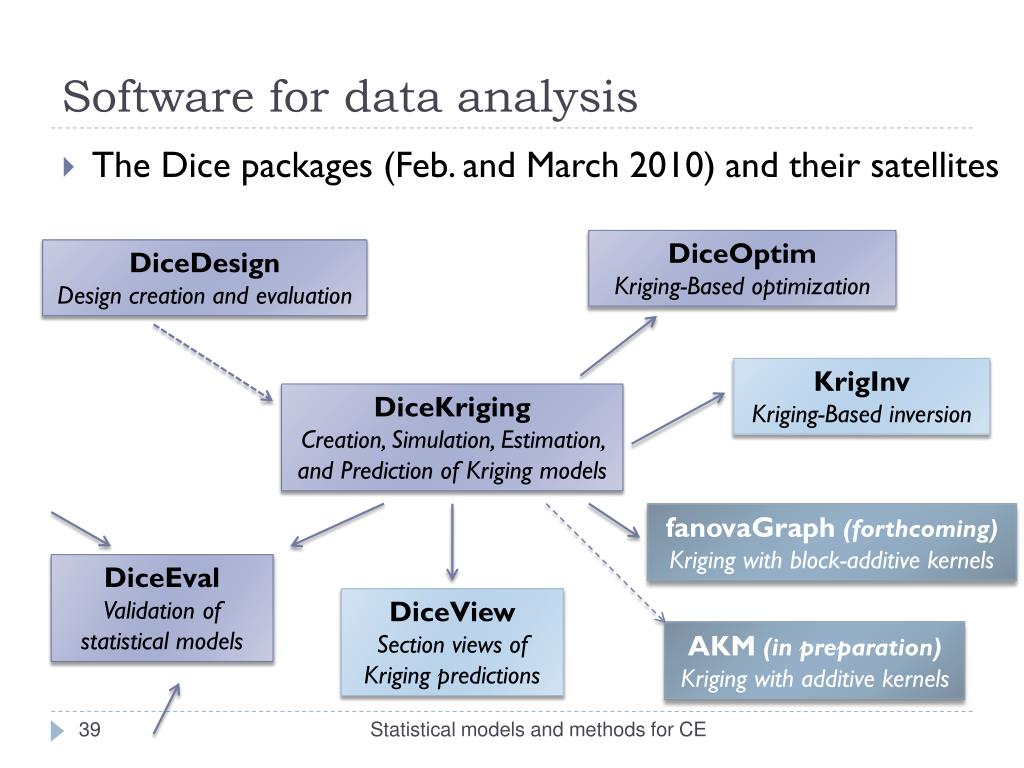 Software for data analysis

The Dice packages (Feb. and March 2010) and their satellites

DiceDesign
Design creation and evaluation

DiceOptim
Kriging-Based optimization

KrigInv
Kriging-Based inversion

DiceKriging
Creation, Simulation, Estimation, and Prediction of Kriging models

fanovaGraph (forthcoming)
Kriging with block-additive kernels

DiceEval
Validation of statistical models

DiceView
Section views of Kriging predictions

AKM (in preparation)
Kriging with additive kernels

39

Statistical models and methods for CE